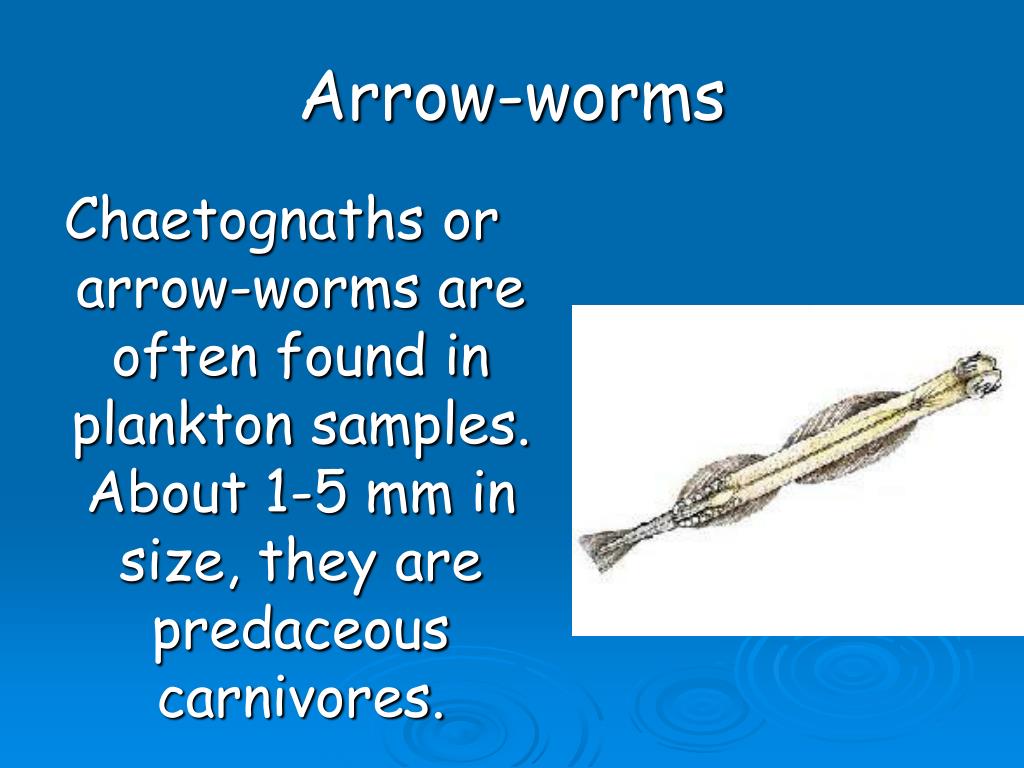 Arrow-worms

Chaetognaths or arrow-worms are often found in plankton samples. About 1-5 mm in size, they are predaceous carnivores.